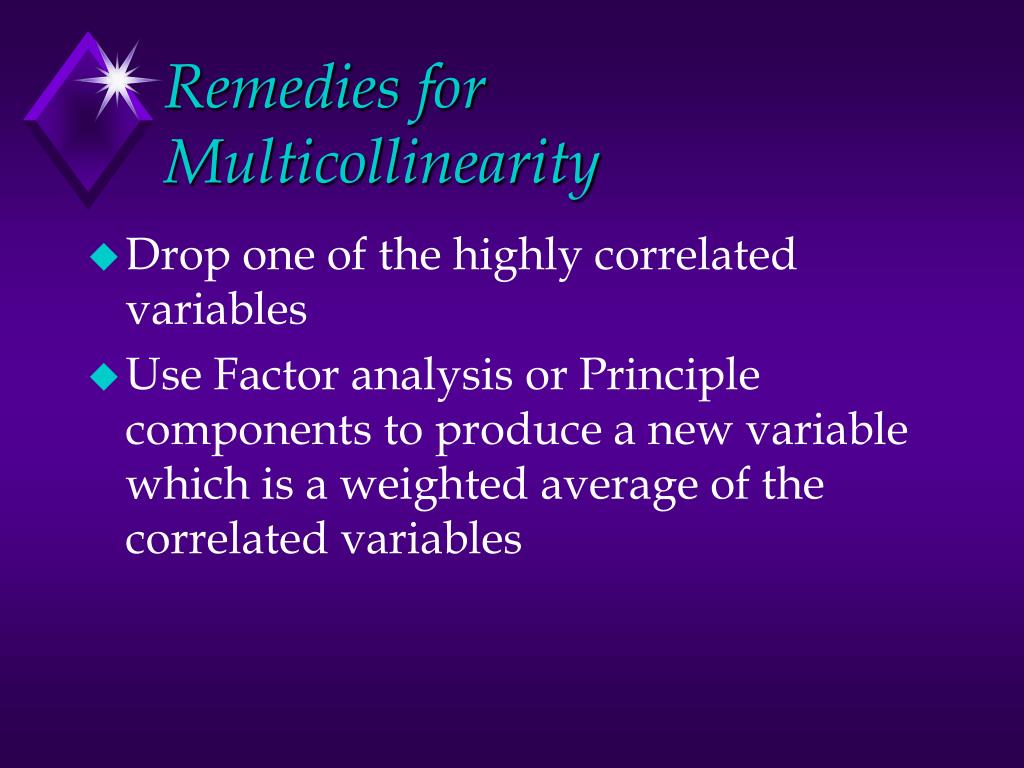 Remedies for Multicollinearity

Drop one of the highly correlated variables

Use Factor analysis or Principle components to produce a new variable which is a weighted average of the correlated variables